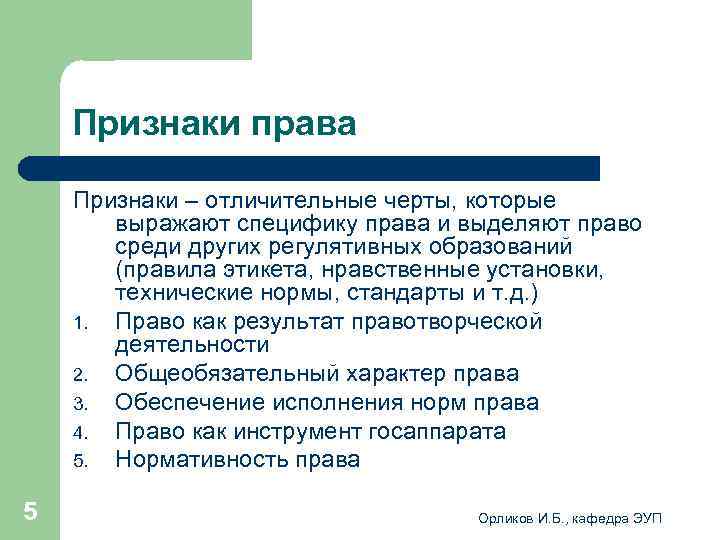 Признаки права

Признаки – отличительные черты, которые выражают специфику права и выделяют право среди других регулятивных образований (правила этикета, нравственные установки, технические нормы, стандарты и т.д.)

1. Право как результат правотворческой деятельности
2. Общеобязательный характер права
3. Обеспечение исполнения норм права
4. Право как инструмент госаппарата
5. Нормативность права

5

Орликов И.Б., кафедра ЭУП